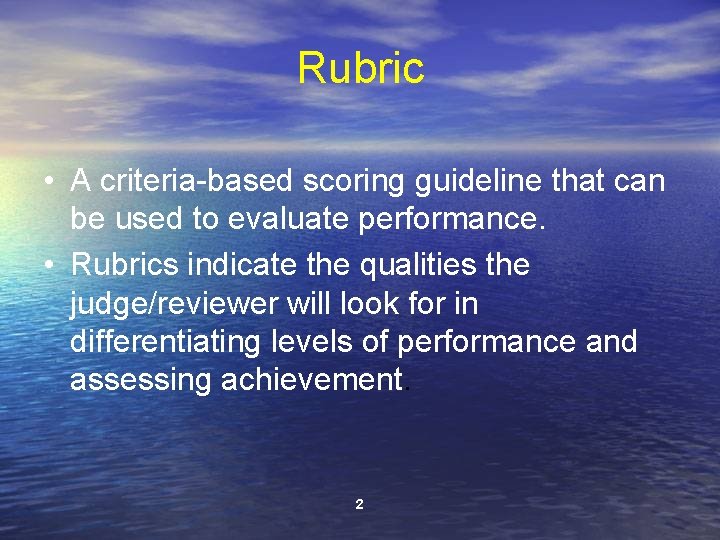 Rubric

• A criteria-based scoring guideline that can be used to evaluate performance.

• Rubrics indicate the qualities the judge/reviewer will look for in differentiating levels of performance and assessing achievement.

2